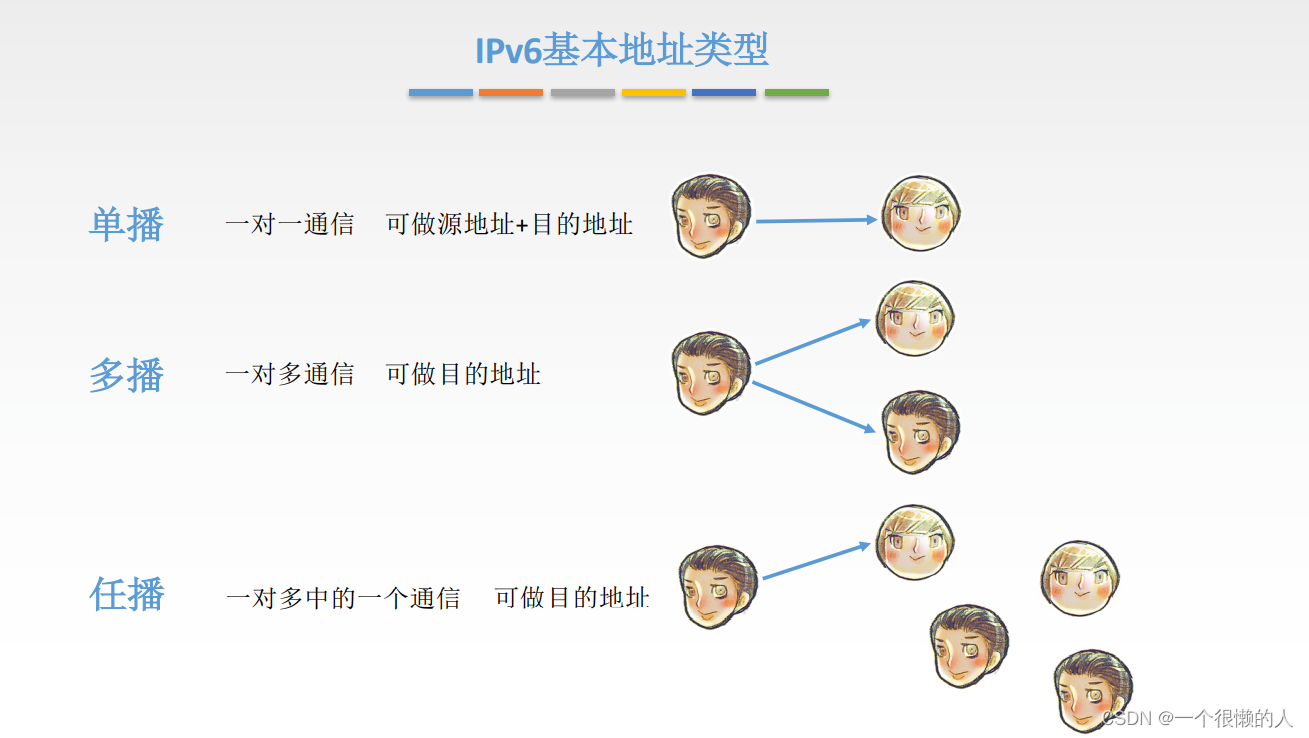 IPv6基本地址类型

单播　一对一通信　可做源地址+目的地址

多播　一对多通信　可做目的地址

任播　一对多中的一个通信　可做目的地址

CSDN @一个很懒的人